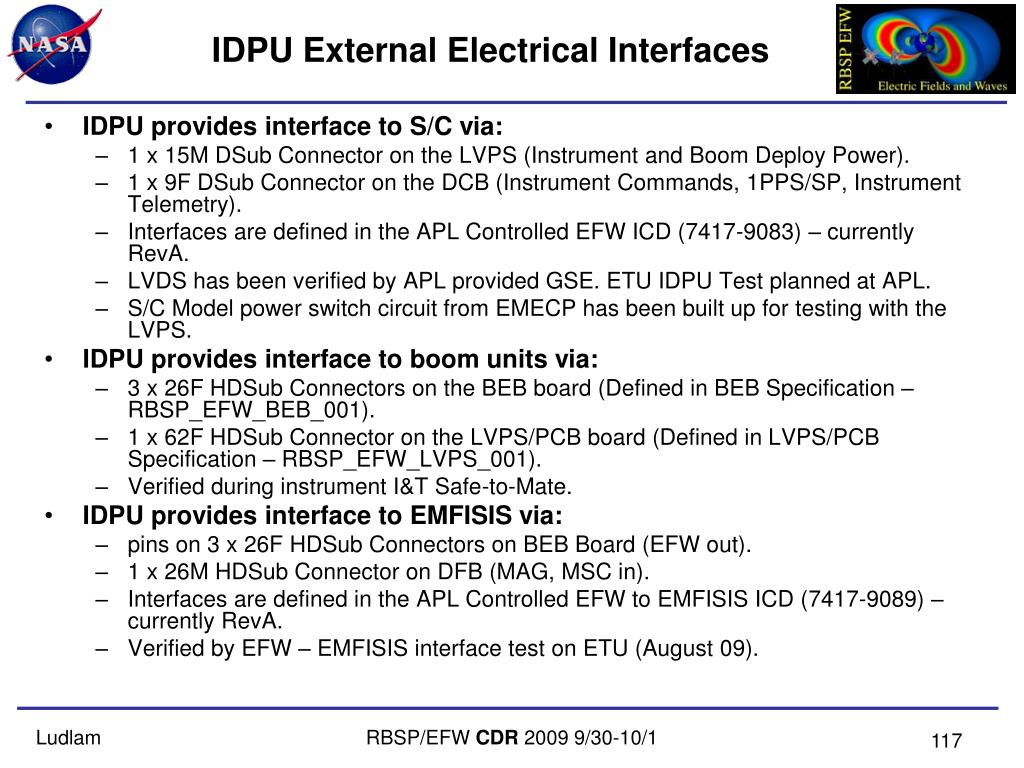 NASA

IDPU External Electrical Interfaces

RBSP EFW
Electric Fields and Waves

• IDPU provides interface to S/C via:
– 1 x 15M DSub Connector on the LVPS (Instrument and Boom Deploy Power).
– 1 x 9F DSub Connector on the DCB (Instrument Commands, 1PPS/SP, Instrument Telemetry).
– Interfaces are defined in the APL Controlled EFW ICD (7417-9083) – currently RevA.
– LVDS has been verified by APL provided GSE. ETU IDPU Test planned at APL.
– S/C Model power switch circuit from EMECP has been built up for testing with the LVPS.
• IDPU provides interface to boom units via:
– 3 x 26F HDSub Connectors on the BEB board (Defined in BEB Specification – RBSP_EFW_BEB_001).
– 1 x 62F HDSub Connector on the LVPS/PCB board (Defined in LVPS/PCB Specification – RBSP_EFW_LVPS_001).
– Verified during instrument I&T Safe-to-Mate.
• IDPU provides interface to EMFISIS via:
– pins on 3 x 26F HDSub Connectors on BEB Board (EFW out).
– 1 x 26M HDSub Connector on DFB (MAG, MSC in).
– Interfaces are defined in the APL Controlled EFW to EMFISIS ICD (7417-9089) – currently RevA.
– Verified by EFW – EMFISIS interface test on ETU (August 09).

Ludlam

RBSP/EFW CDR 2009 9/30-10/1

117